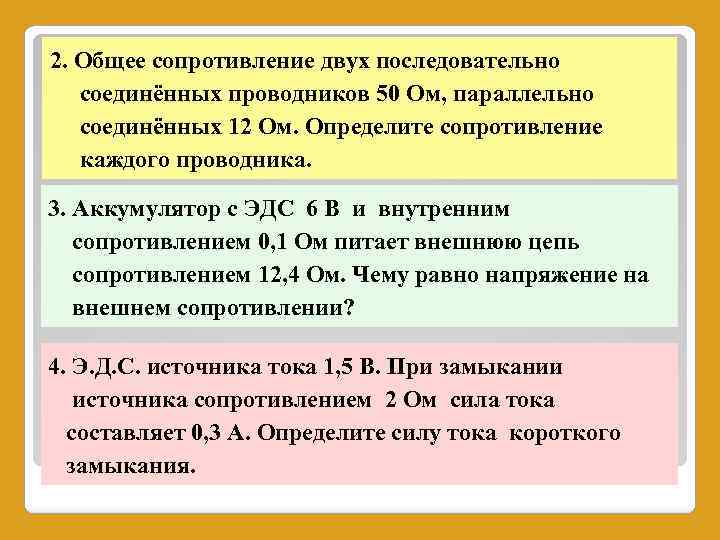 2. Общее сопротивление двух последовательно соединённых проводников 50 Ом, параллельно соединённых 12 Ом. Определите сопротивление каждого проводника.

3. Аккумулятор с ЭДС 6 В и внутренним сопротивлением 0,1 Ом питает внешнюю цепь сопротивлением 12,4 Ом. Чему равно напряжение на внешнем сопротивлении?

4. Э.Д.С. источника тока 1,5 В. При замыкании источника сопротивлением 2 Ом сила тока составляет 0,3 А. Определите силу тока короткого замыкания.